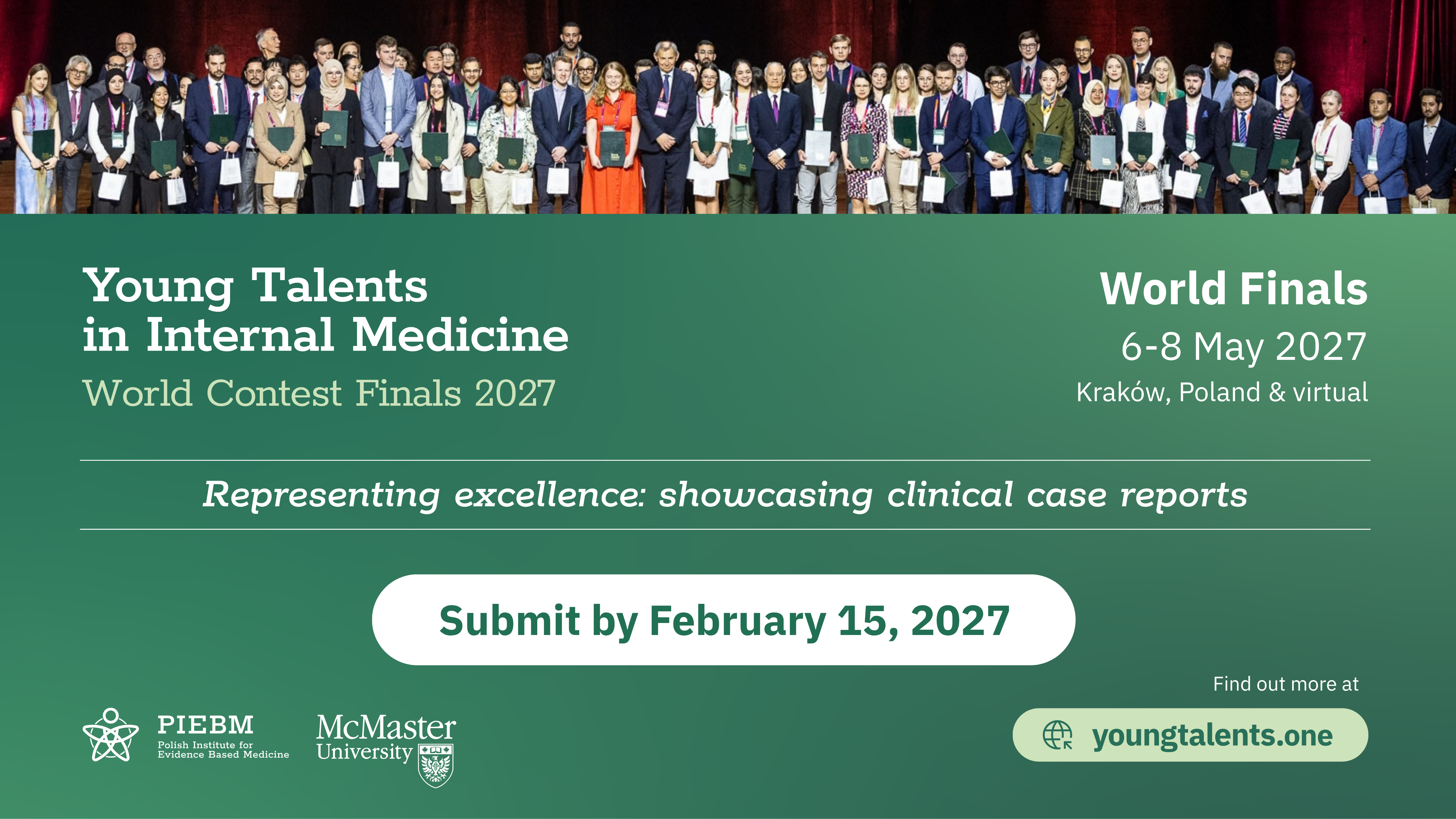 Young Talents
in Internal Medicine
World Contest Finals 2027

World Finals
6-8 May 2027
Kraków, Poland & virtual

Representing excellence: showcasing clinical case reports

Submit by February 15, 2027

PIEBM
Polish Institute for
Evidence Based Medicine

McMaster
University

Find out more at

youngtalents.one